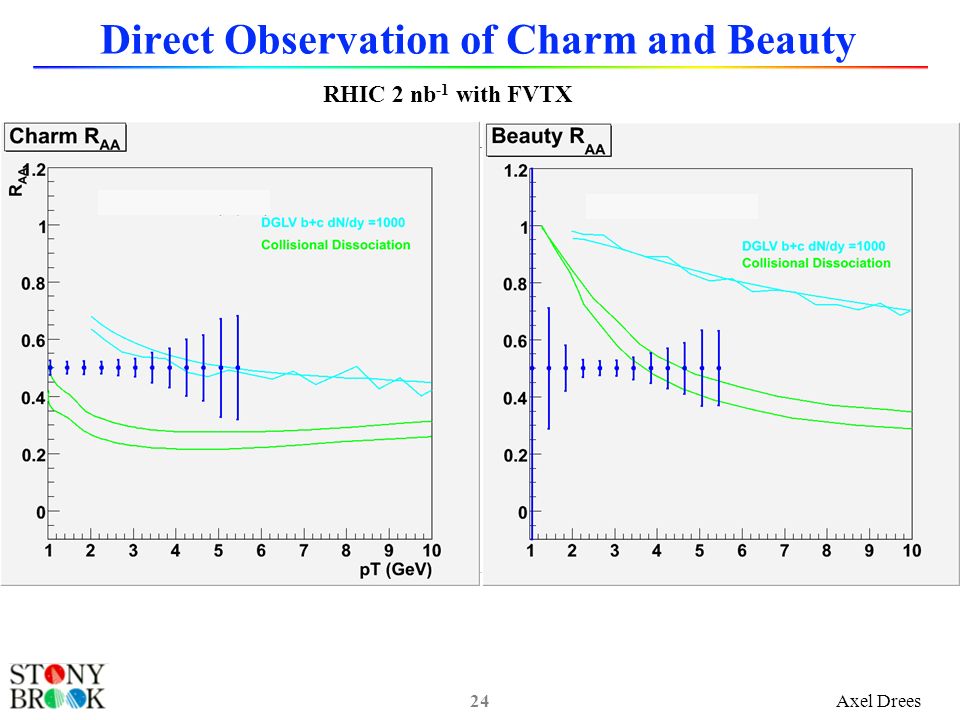 Direct Observation of Charm and Beauty

RHIC 2 nb$^{-1}$ with FVTX

Charm $R_{AA}$

$R_{AA}$

1.2

1

0.8

0.6

0.4

0.2

0

DGLV b+c dN/dy =1000

Collisional Dissociation

1 2 3 4 5 6 7 8 9 10

pT (GeV)

Beauty $R_{AA}$

1.2

1

0.8

0.6

0.4

0.2

0

DGLV b+c dN/dy =1000

Collisional Dissociation

1 2 3 4 5 6 7 8 9 10

STONY BROOK

24

Axel Drees